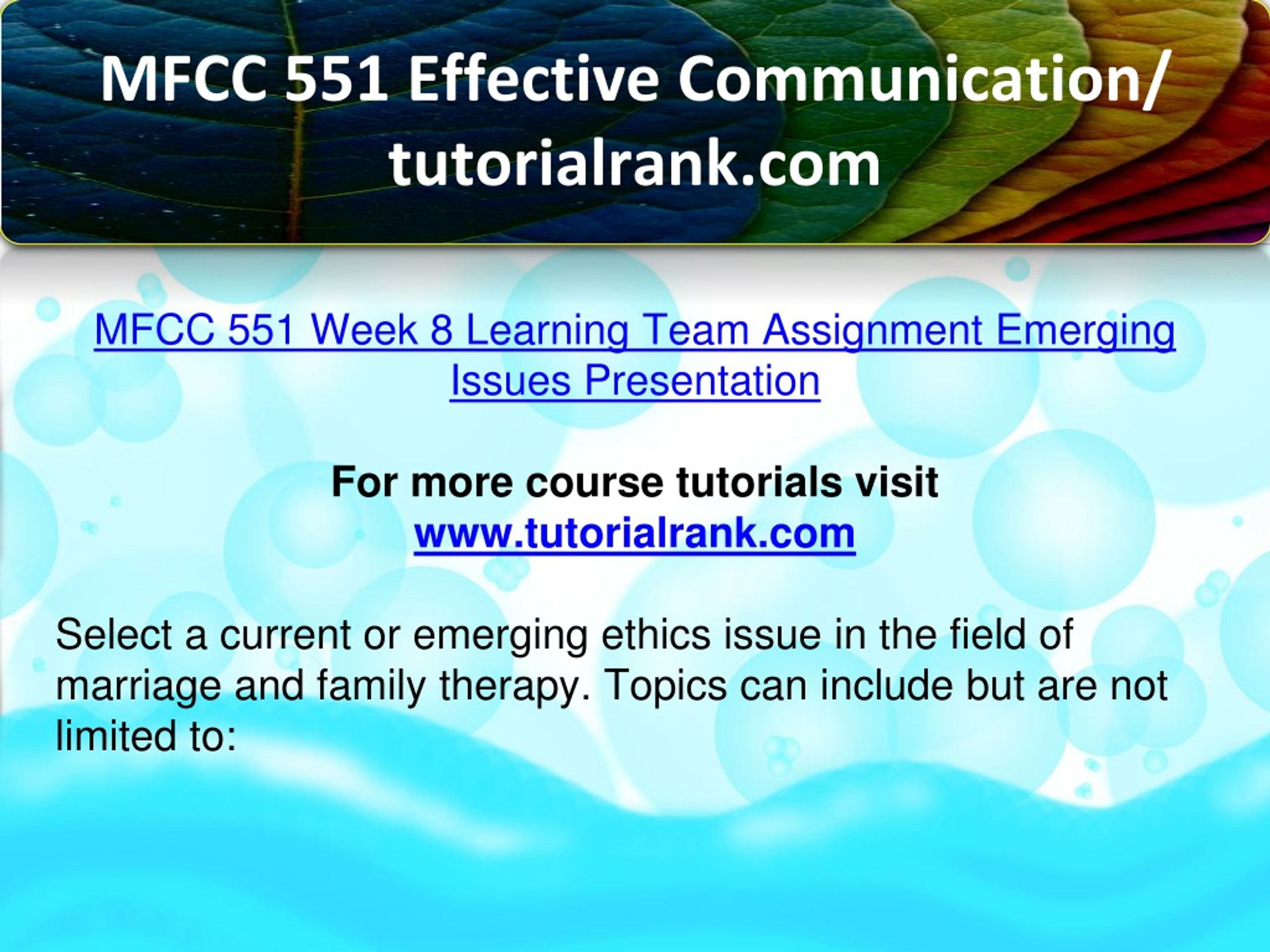 MFCC 551 Effective Communication/ tutorialrank.com

MFCC 551 Week 8 Learning Team Assignment Emerging Issues Presentation

For more course tutorials visit
www.tutorialrank.com

Select a current or emerging ethics issue in the field of marriage and family therapy. Topics can include but are not limited to: